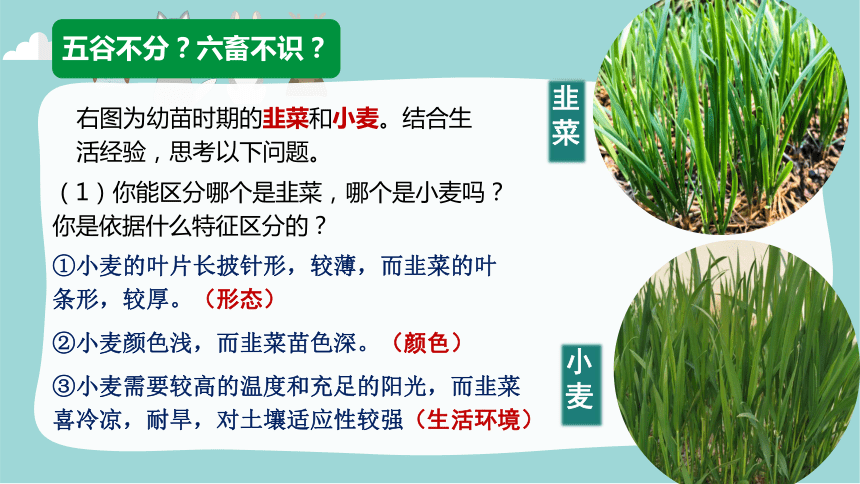 五谷不分？六畜不识？

右图为幼苗时期的韭菜和小麦。结合生活经验，思考以下问题。

（1）你能区分哪个是韭菜，哪个是小麦吗？你是依据什么特征区分的？

①小麦的叶片长披针形，较薄，而韭菜的叶条形，较厚。（形态）

②小麦颜色浅，而韭菜苗色深。（颜色）

③小麦需要较高的温度和充足的阳光，而韭菜喜冷凉，耐旱，对土壤适应性较强（生活环境）

韭菜

小麦